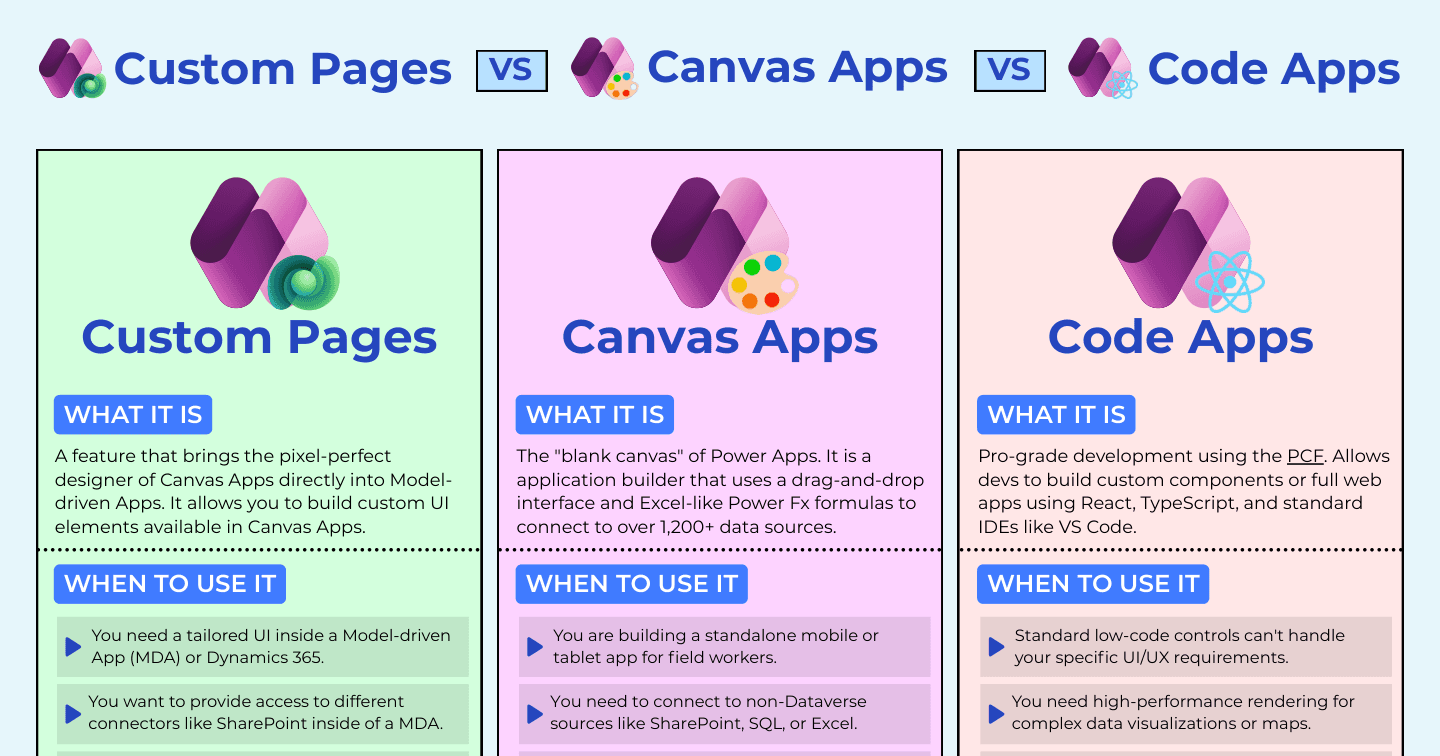 Custom Pages VS Canvas Apps VS Code Apps

Custom Pages

WHAT IT IS

A feature that brings the pixel-perfect designer of Canvas Apps directly into Model-driven Apps. It allows you to build custom UI elements available in Canvas Apps.

WHEN TO USE IT

You need a tailored UI inside a Model-driven App (MDA) or Dynamics 365.

You want to provide access to different connectors like SharePoint inside of a MDA.

Canvas Apps

WHAT IT IS

The "blank canvas" of Power Apps. It is a application builder that uses a drag-and-drop interface and Excel-like Power Fx formulas to connect to over 1,200+ data sources.

WHEN TO USE IT

You are building a standalone mobile or tablet app for field workers.

You need to connect to non-Dataverse sources like SharePoint, SQL, or Excel.

Code Apps

WHAT IT IS

Pro-grade development using the PCF. Allows devs to build custom components or full web apps using React, TypeScript, and standard IDEs like VS Code.

WHEN TO USE IT

Standard low-code controls can't handle your specific UI/UX requirements.

You need high-performance rendering for complex data visualizations or maps.